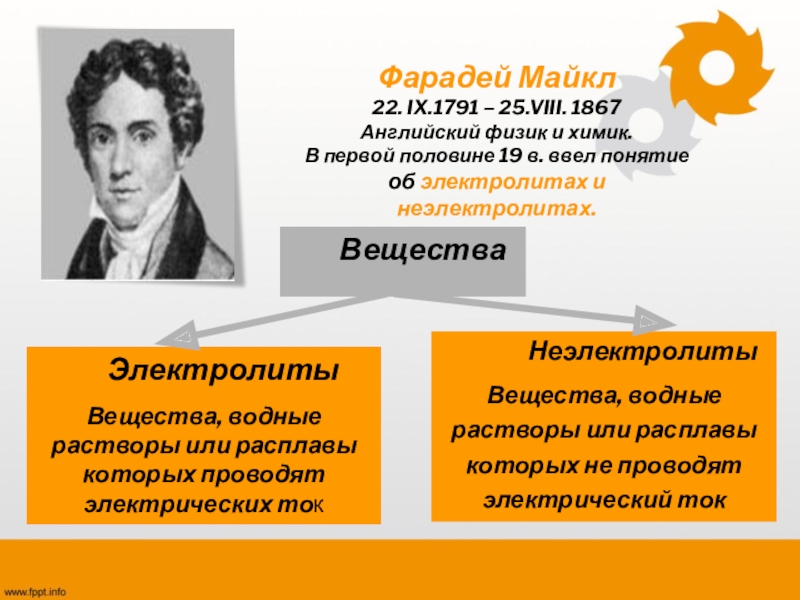 Фарадей Майкл
22. IX.1791 – 25.VIII. 1867
Английский физик и химик.
В первой половине 19 в. ввел понятие об электролитах и неэлектролитах.

Вещества

Электролиты

Вещества, водные растворы или расплавы которых проводят электрических ток

Неэлектролиты

Вещества, водные растворы или расплавы которых не проводят электрический ток

www.fppt.info